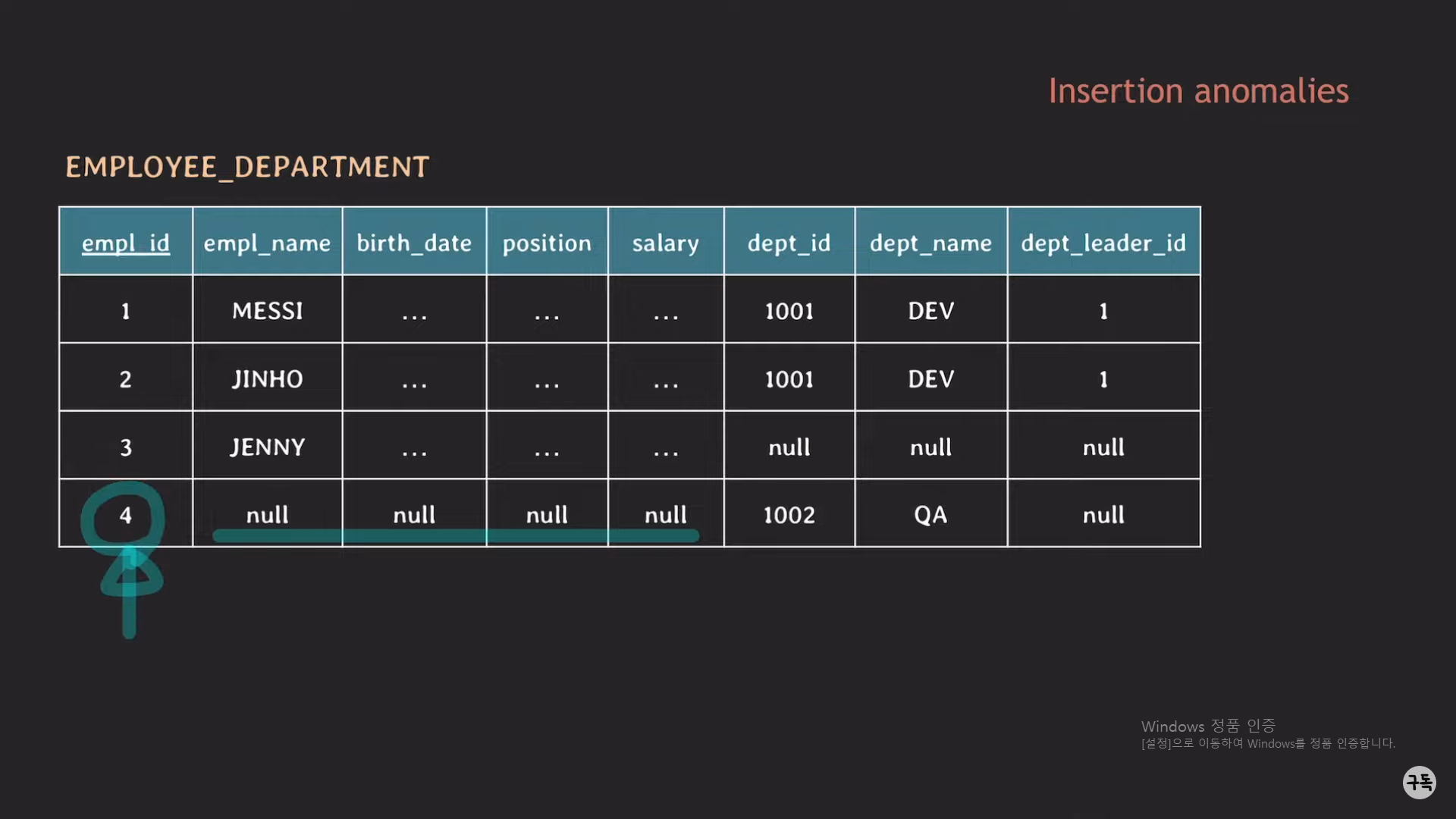 Insertion anomalies

EMPLOYEE_DEPARTMENT

| empl_id | empl_name | birth_date | position | salary | dept_id | dept_name | dept_leader_id |
|---|---|---|---|---|---|---|---|
| 1 | MESSI | ... | ... | ... | 1001 | DEV | 1 |
| 2 | JINHO | ... | ... | ... | 1001 | DEV | 1 |
| 3 | JENNY | ... | ... | ... | null | null | null |
| 4 | null | null | null | null | 1002 | QA | null |

Windows 정품 인증
[설정]으로 이동하여 Windows를 정품 인증합니다.

구독